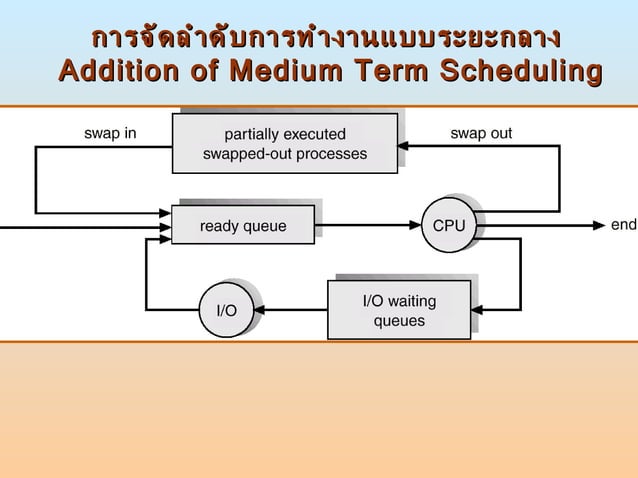 การจัดลำดับการทำงานแบบระยะกลาง
Addition of Medium Term Scheduling

swap in

partially executed swapped-out processes

swap out

ready queue

CPU

end

I/O

I/O waiting queues